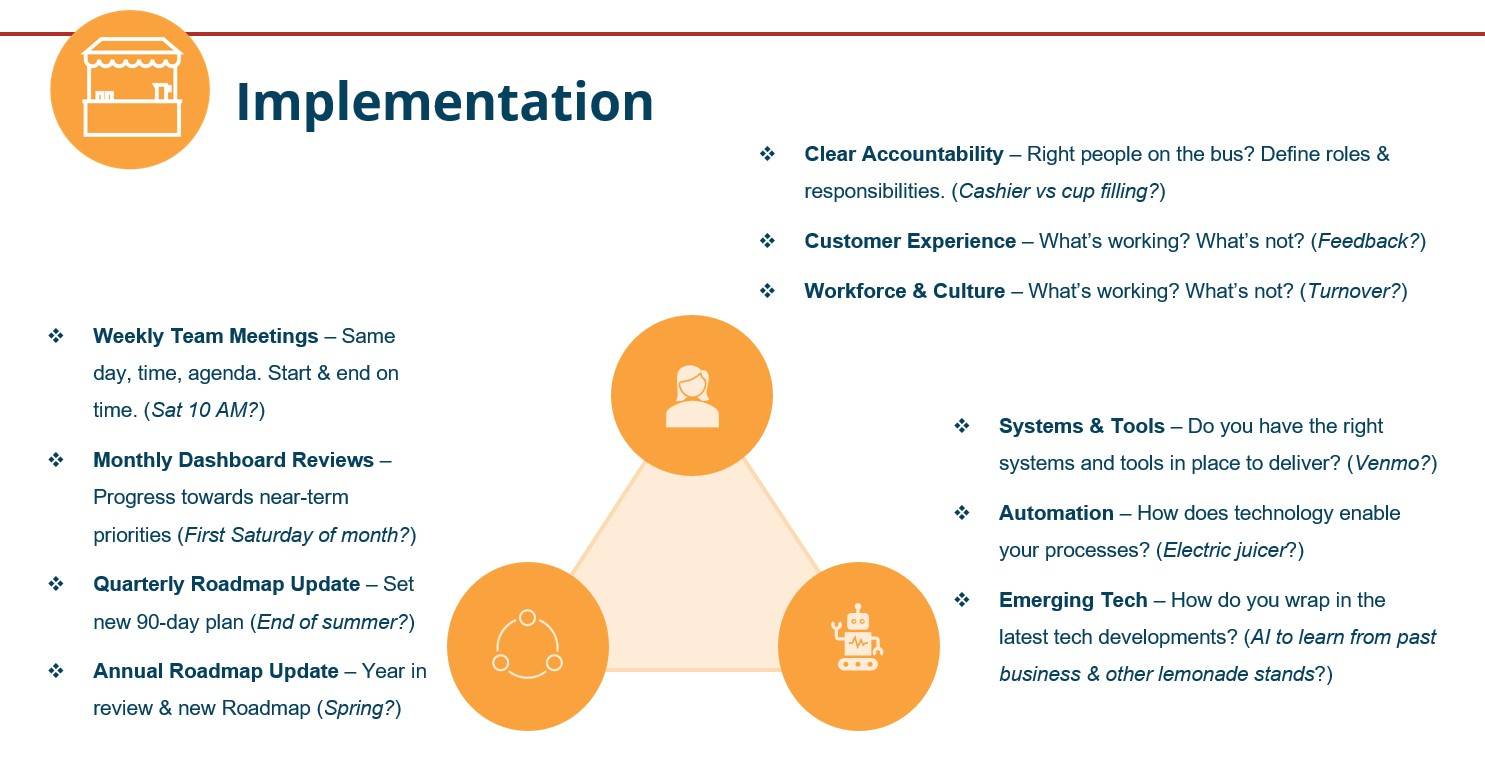 Implementation

❖ **Clear Accountability** – Right people on the bus? Define roles & responsibilities. (*Cashier vs cup filling?*)

❖ **Customer Experience** – What's working? What's not? (*Feedback?*)

❖ **Workforce & Culture** – What's working? What's not? (*Turnover?*)

❖ **Weekly Team Meetings** – Same day, time, agenda. Start & end on time. (*Sat 10 AM?*)

❖ **Monthly Dashboard Reviews** – Progress towards near-term priorities (*First Saturday of month?*)

❖ **Quarterly Roadmap Update** – Set new 90-day plan (*End of summer?*)

❖ **Annual Roadmap Update** – Year in review & new Roadmap (*Spring?*)

❖ **Systems & Tools** – Do you have the right systems and tools in place to deliver? (*Venmo?*)

❖ **Automation** – How does technology enable your processes? (*Electric juicer*?)

❖ **Emerging Tech** – How do you wrap in the latest tech developments? (*AI to learn from past business & other lemonade stands*?)